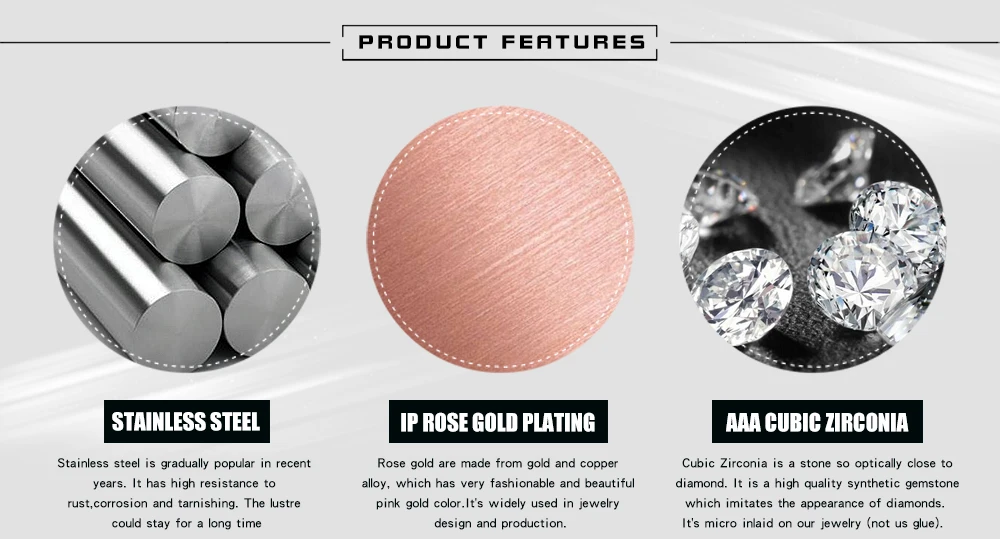 PRODUCT FEATURES

STAINLESS STEEL

Stainless steel is gradually popular in recent years. It has high resistance to rust,corrosion and tarnishing. The lustre could stay for a long time

IP ROSE GOLD PLATING

Rose gold are made from gold and copper alloy, which has very fashionable and beautiful pink gold color.It's widely used in jewelry design and production.

AAA CUBIC ZIRCONIA

Cubic Zirconia is a stone so optically close to diamond. It is a high quality synthetic gemstone which imitates the appearance of diamonds. It's micro inlaid on our jewelry (not us glue).